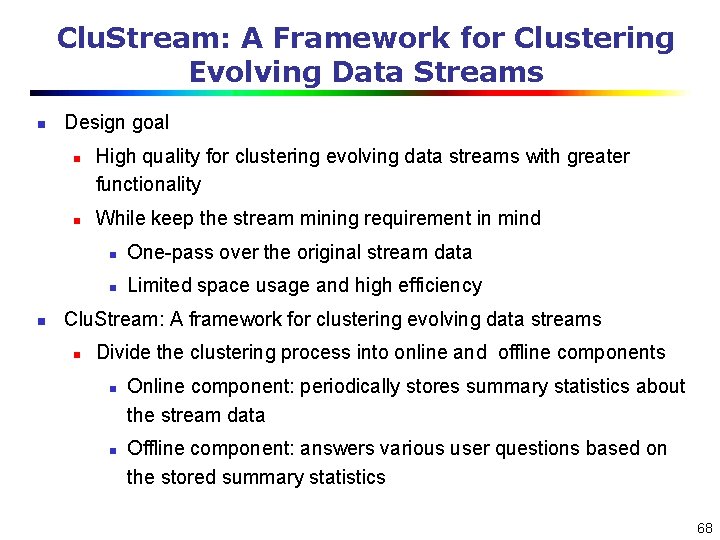 CluStream: A Framework for Clustering Evolving Data Streams

- Design goal
  - High quality for clustering evolving data streams with greater functionality
  - While keep the stream mining requirement in mind
    - One-pass over the original stream data
    - Limited space usage and high efficiency
- CluStream: A framework for clustering evolving data streams
  - Divide the clustering process into online and offline components
    - Online component: periodically stores summary statistics about the stream data
    - Offline component: answers various user questions based on the stored summary statistics

68